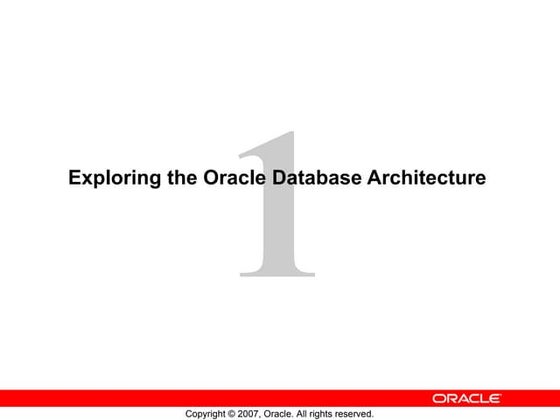 1

Exploring the Oracle Database Architecture

ORACLE

Copyright © 2007, Oracle. All rights reserved.